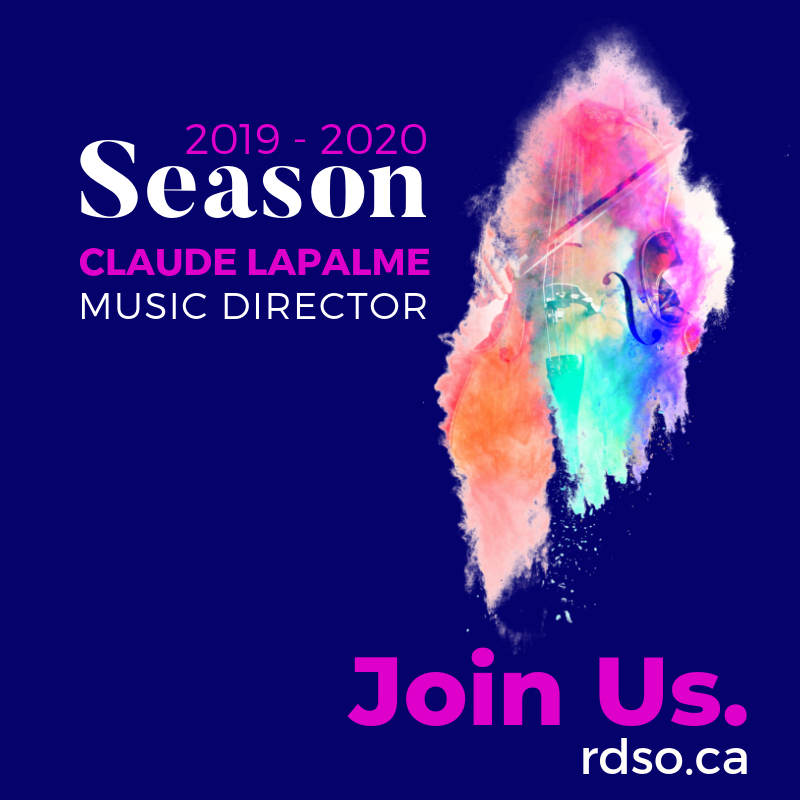 2019 - 2020
Season
CLAUDE LAPALME
MUSIC DIRECTOR

Join Us.
rdso.ca